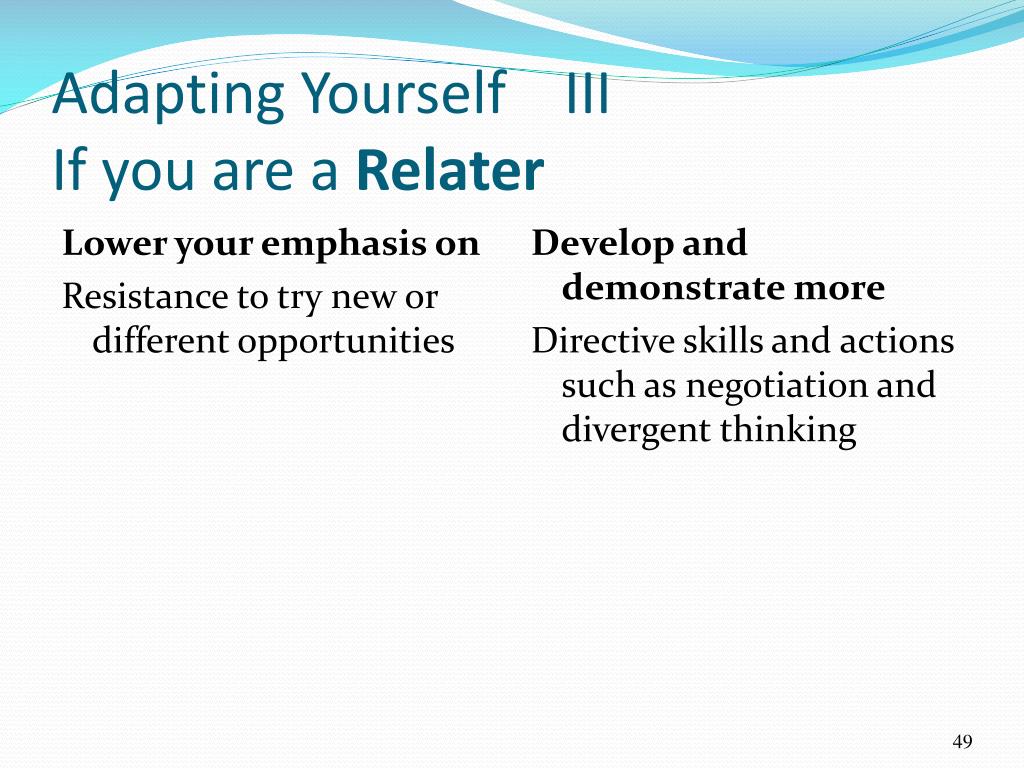 Adapting Yourself III
If you are a Relater

Lower your emphasis on

Resistance to try new or different opportunities

Develop and demonstrate more

Directive skills and actions such as negotiation and divergent thinking

49